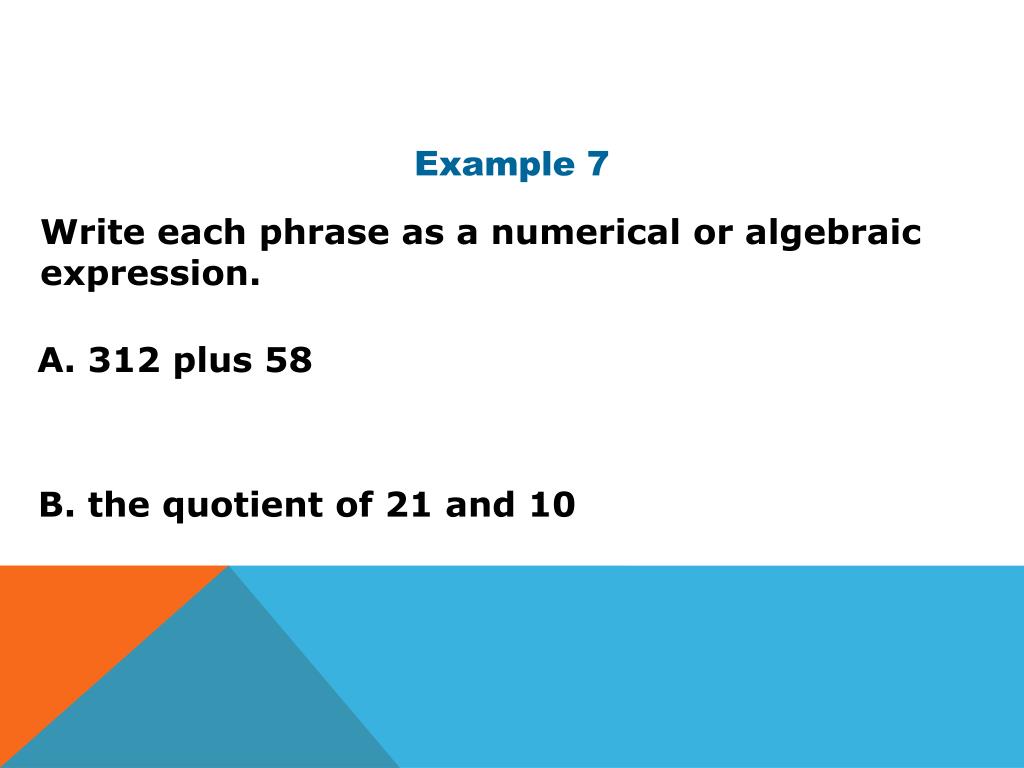 Example 7

Write each phrase as a numerical or algebraic expression.

A. 312 plus 58

B. the quotient of 21 and 10